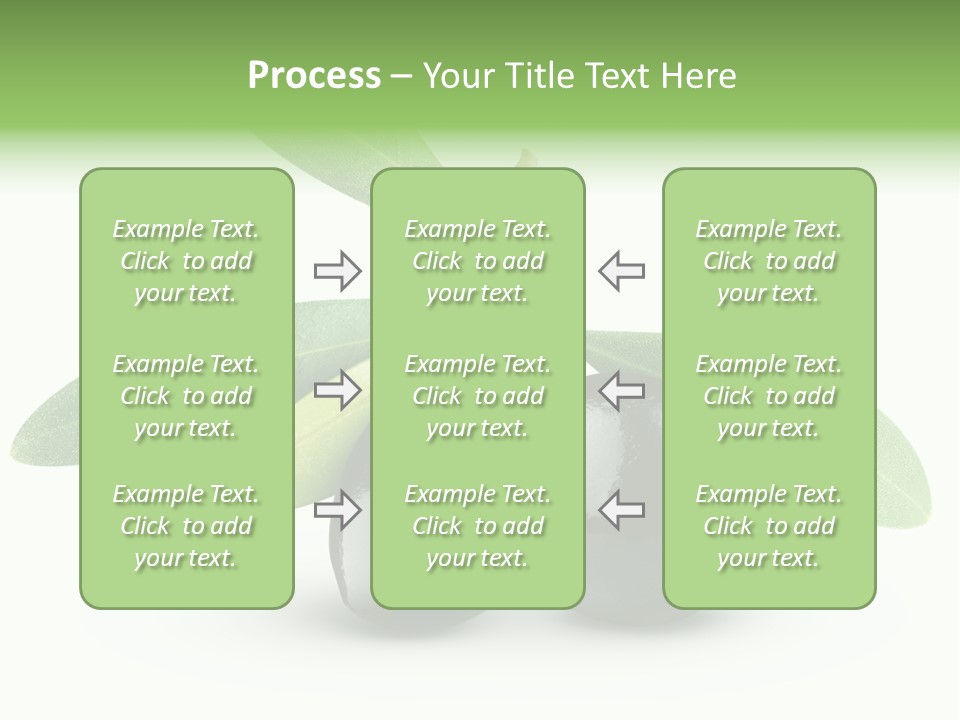 Process – Your Title Text Here

Example Text. Click to add your text.

Example Text. Click to add your text.

Example Text. Click to add your text.

Example Text. Click to add your text.

Example Text. Click to add your text.

Example Text. Click to add your text.

Example Text. Click to add your text.

Example Text. Click to add your text.

Example Text. Click to add your text.